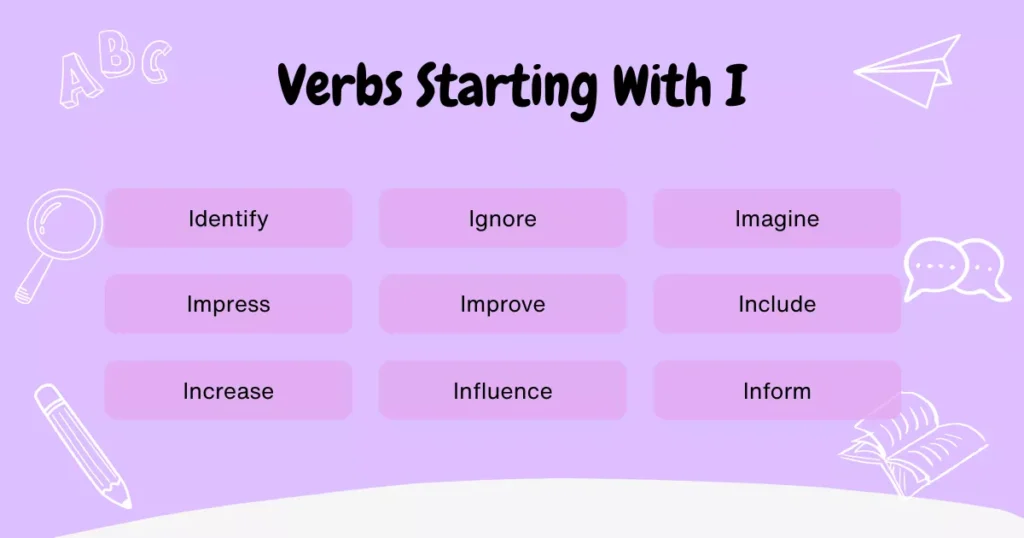 ABC

Verbs Starting With I

Identify
Ignore
Imagine
Impress
Improve
Include
Increase
Influence
Inform